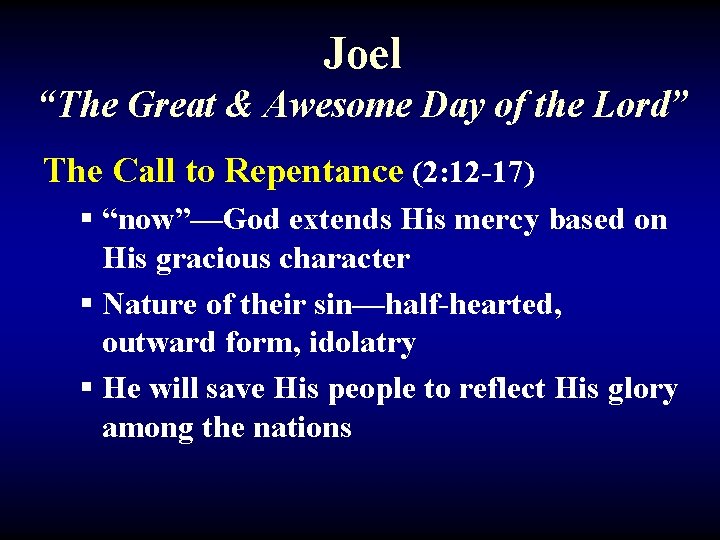 Joel
“The Great & Awesome Day of the Lord”

The Call to Repentance (2:12-17)

▪ “now”—God extends His mercy based on His gracious character

▪ Nature of their sin—half-hearted, outward form, idolatry

▪ He will save His people to reflect His glory among the nations